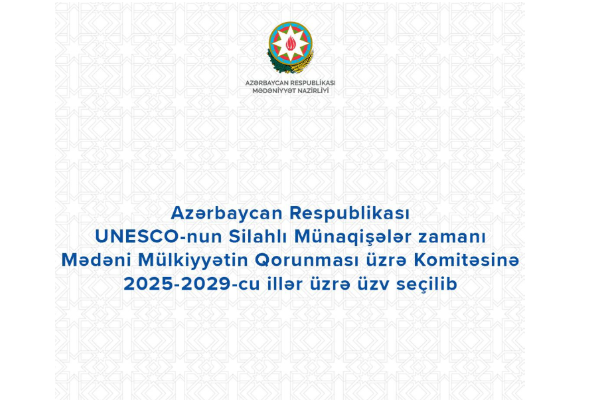 AZƏRBAYCAN RESPUBLİKASI
MƏDƏNİYYƏT NAZİRLİYİ

Azərbaycan Respublikası UNESCO-nun Silahlı Münaqişələr zamanı Mədəni Mülkiyyətin Qorunması üzrə Komitəsinə 2025-2029-cu illər üzrə üzv seçilib